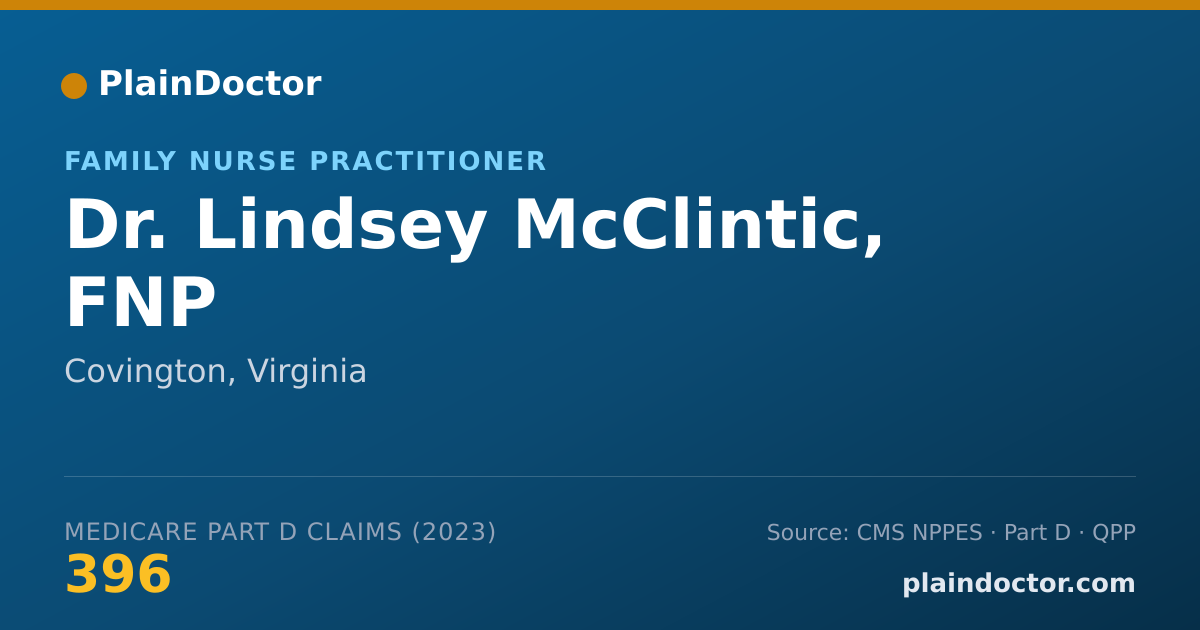 PlainDoctor

FAMILY NURSE PRACTITIONER

Dr. Lindsey McClintic, FNP

Covington, Virginia

MEDICARE PART D CLAIMS (2023)

396

Source: CMS NPPES · Part D · QPP

plaindoctor.com